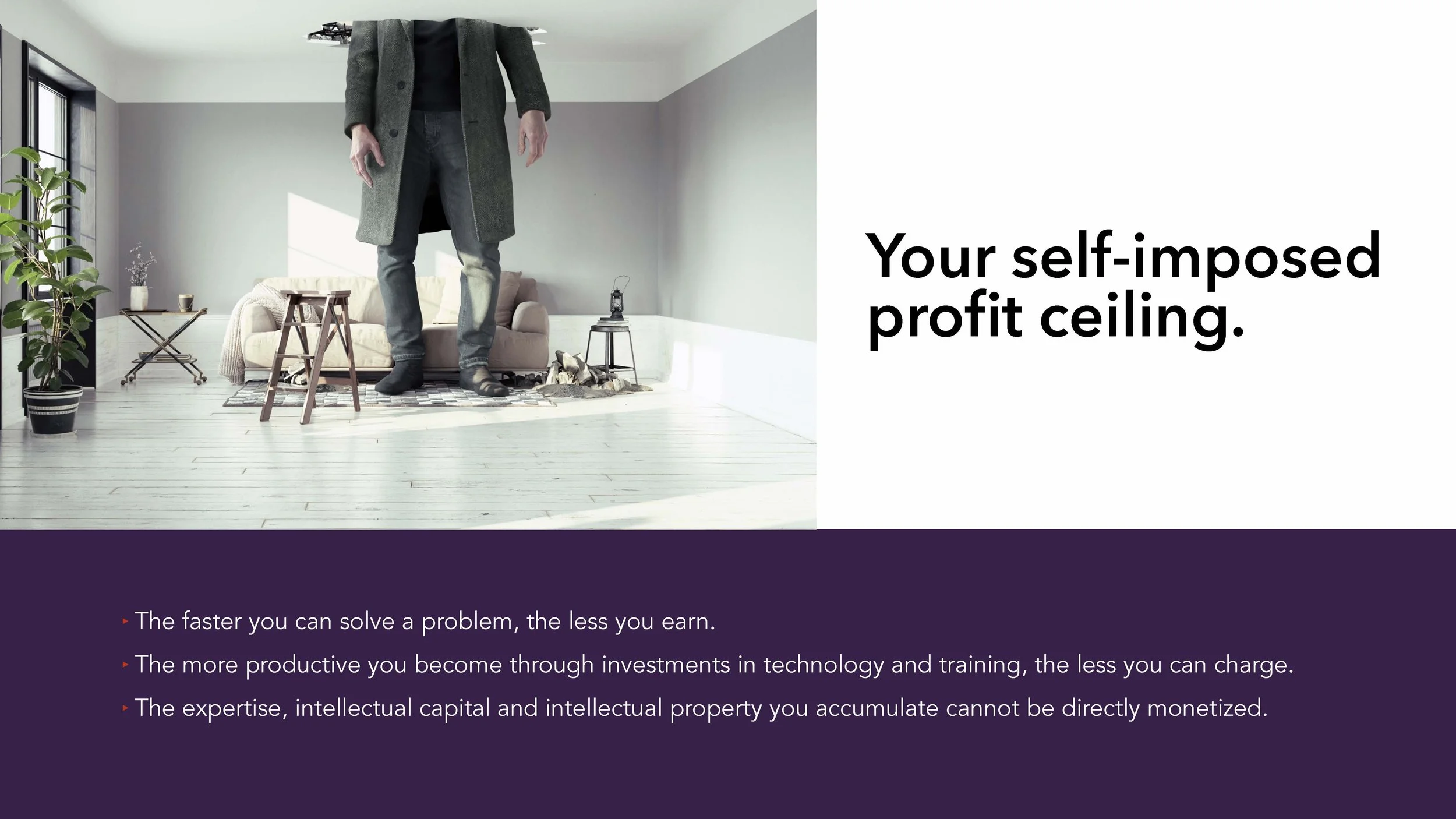 Your self-imposed profit ceiling.

‣ The faster you can solve a problem, the less you earn.

‣ The more productive you become through investments in technology and training, the less you can charge.

‣ The expertise, intellectual capital and intellectual property you accumulate cannot be directly monetized.